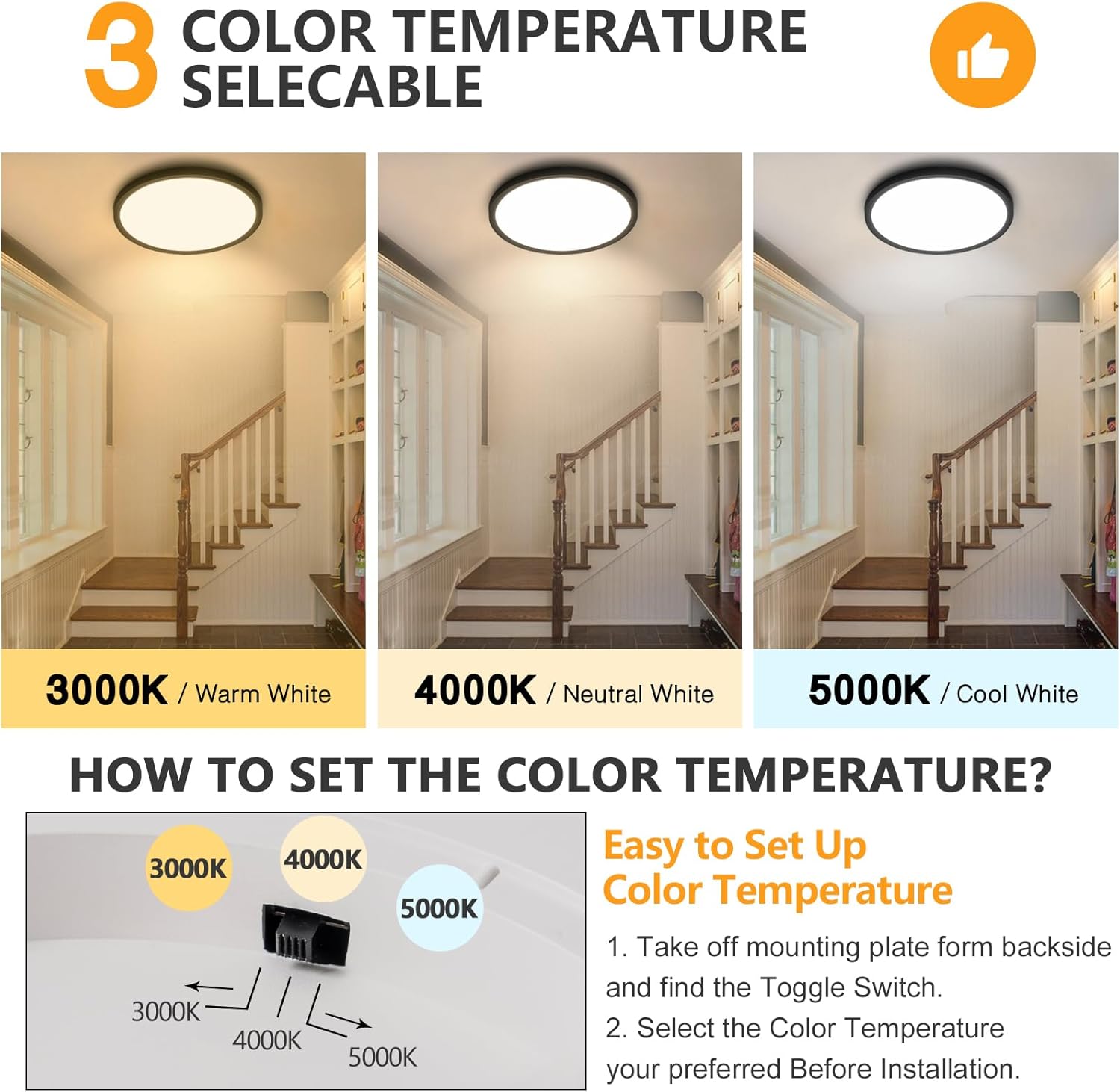 3 COLOR TEMPERATURE SELECABLE

3000K / Warm White

4000K / Neutral White

5000K / Cool White

HOW TO SET THE COLOR TEMPERATURE?

3000K
4000K
5000K

3000K
4000K
5000K

Easy to Set Up Color Temperature

1. Take off mounting plate form backside and find the Toggle Switch.
2. Select the Color Temperature your preferred Before Installation.